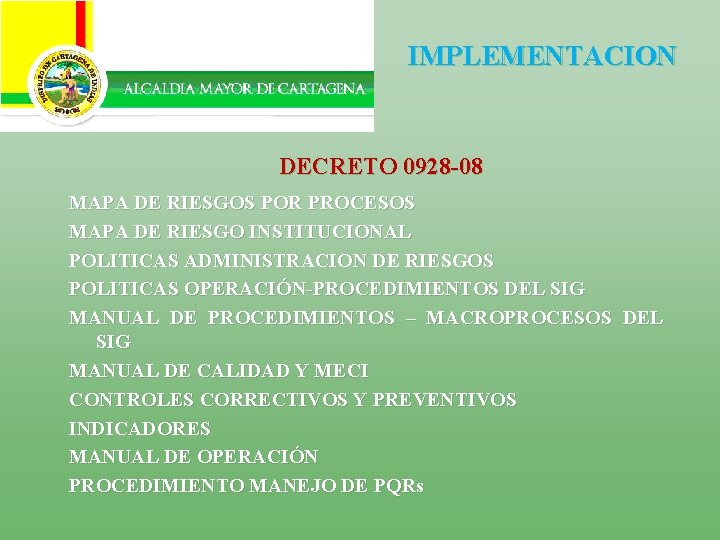 DISTRITO DE CARTAGENA DE INDIAS

ALCALDIA MAYOR DE CARTAGENA

IMPLEMENTACION

DECRETO 0928-08

MAPA DE RIESGOS POR PROCESOS

MAPA DE RIESGO INSTITUCIONAL

POLITICAS ADMINISTRACION DE RIESGOS

POLITICAS OPERACIÓN-PROCEDIMIENTOS DEL SIG

MANUAL DE PROCEDIMIENTOS – MACROPROCESOS DEL SIG

MANUAL DE CALIDAD Y MECI

CONTROLES CORRECTIVOS Y PREVENTIVOS

INDICADORES

MANUAL DE OPERACIÓN

PROCEDIMIENTO MANEJO DE PQRs